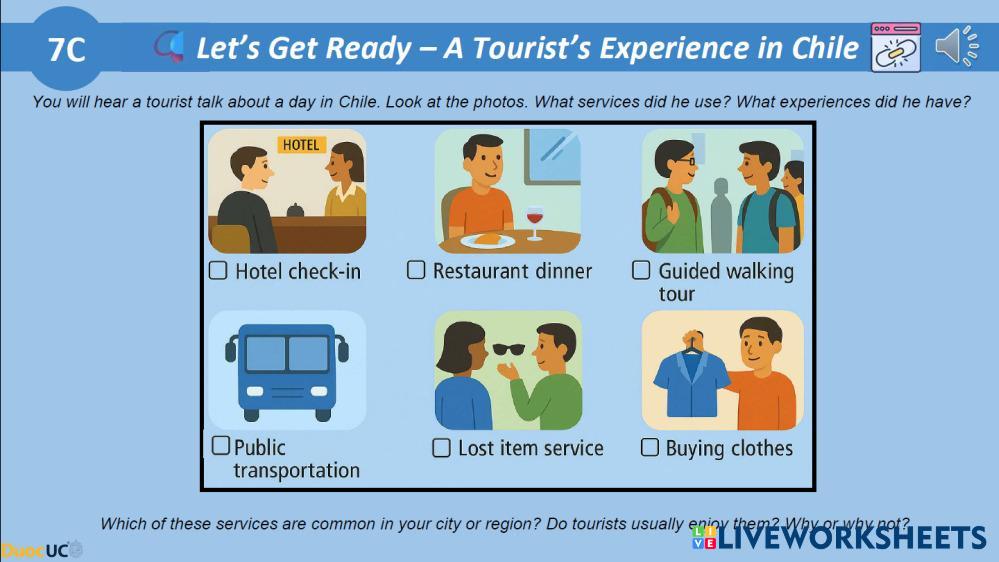 7C

Let's Get Ready – A Tourist's Experience in Chile

You will hear a tourist talk about a day in Chile. Look at the photos. What services did he use? What experiences did he have?

HOTEL

☐ Hotel check-in

☐ Restaurant dinner

☐ Guided walking tour

☐ Public transportation

☐ Lost item service

☐ Buying clothes

Which of these services are common in your city or region? Do tourists usually enjoy them? Why or why not?

DuocUC

LIVEWORKSHEETS